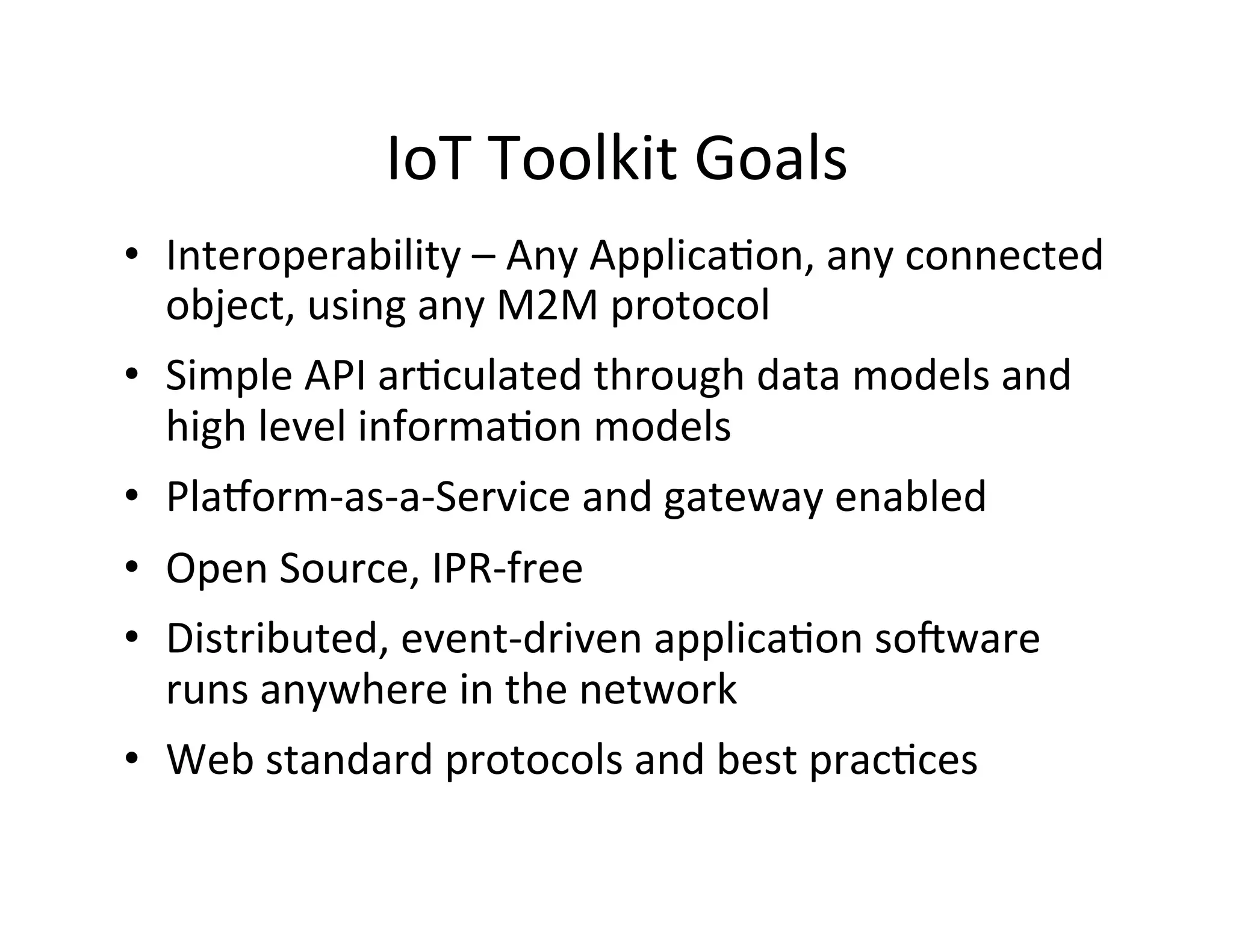 IoT Toolkit Goals

• Interoperability – Any Application, any connected object, using any M2M protocol
• Simple API articulated through data models and high level information models
• Platform-as-a-Service and gateway enabled
• Open Source, IPR-free
• Distributed, event-driven application software runs anywhere in the network
• Web standard protocols and best practices